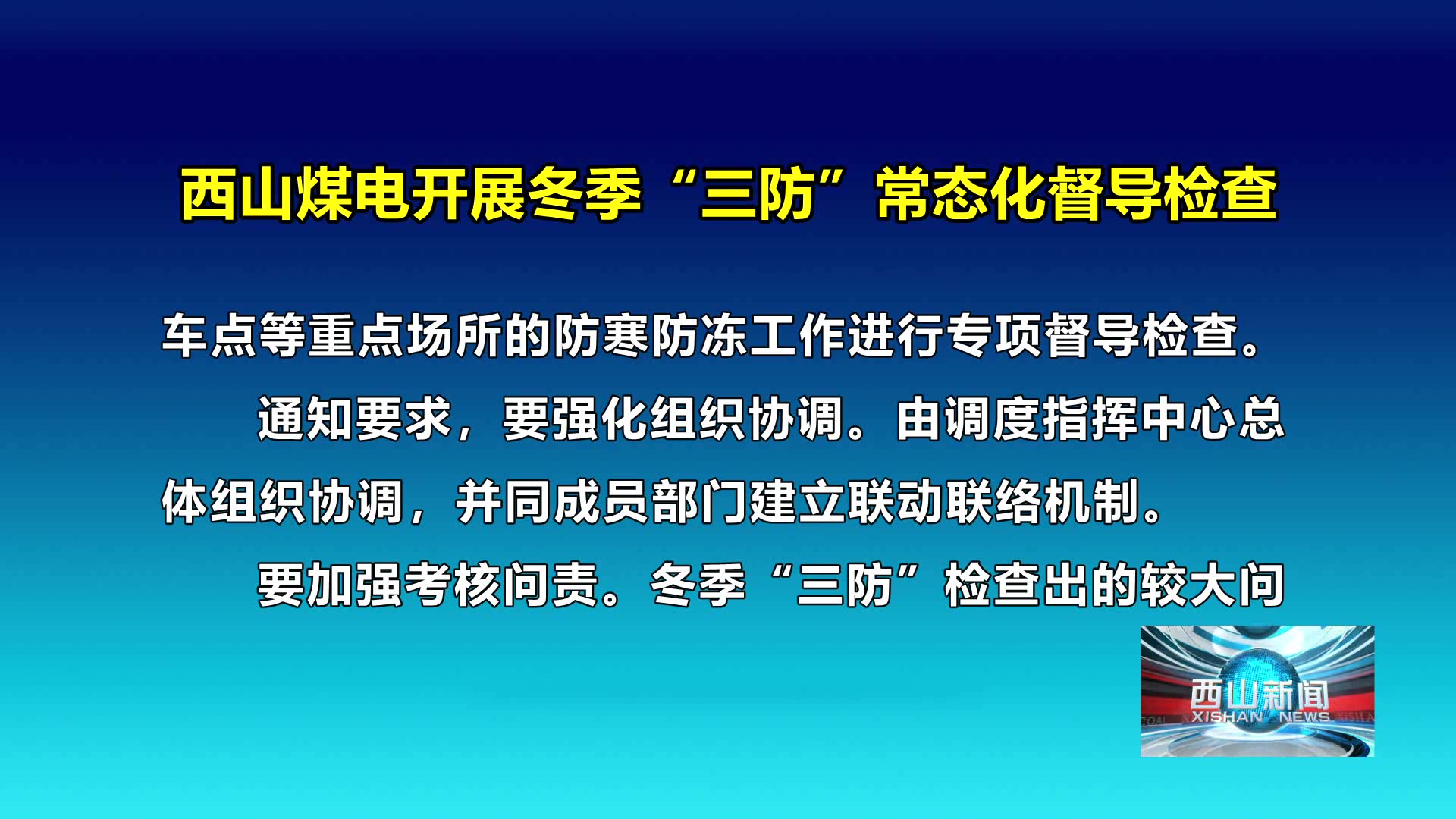 西山煤电开展冬季“三防”常态化督导检查

车点等重点场所的防寒防冻工作进行专项督导检查。

通知要求，要强化组织协调。由调度指挥中心总体组织协调，并同成员部门建立联动联络机制。

要加强考核问责。冬季“三防”检查出的较大问

西山新闻
XISHAN NEWS